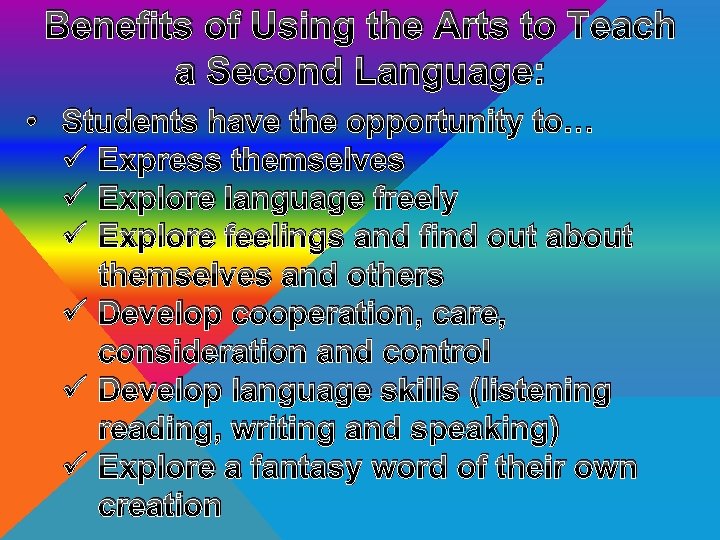 Benefits of Using the Arts to Teach a Second Language:

• Students have the opportunity to…
✓ Express themselves
✓ Explore language freely
✓ Explore feelings and find out about themselves and others
✓ Develop cooperation, care, consideration and control
✓ Develop language skills (listening reading, writing and speaking)
✓ Explore a fantasy word of their own creation